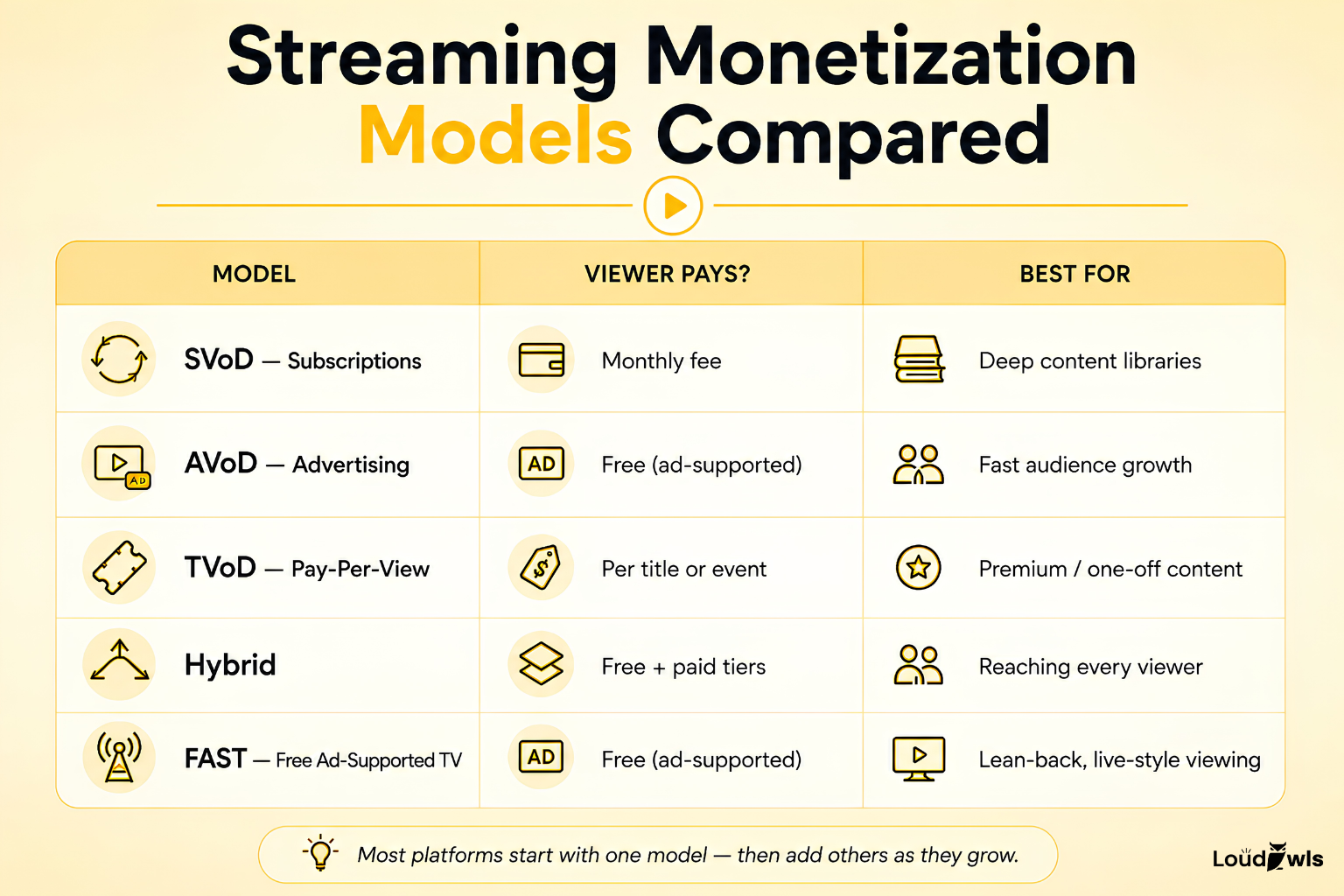 Streaming Monetization Models Compared

| MODEL | VIEWER PAYS? | BEST FOR |
|---|---|---|
| SVoD — Subscriptions | Monthly fee | Deep content libraries |
| AVoD — Advertising | AD Free (ad-supported) | Fast audience growth |
| TVoD — Pay-Per-View | Per title or event | Premium / one-off content |
| Hybrid | Free + paid tiers | Reaching every viewer |
| FAST — Free Ad-Supported TV | AD Free (ad-supported) | Lean-back, live-style viewing |

Most platforms start with one model — then add others as they grow.

LoudOwls